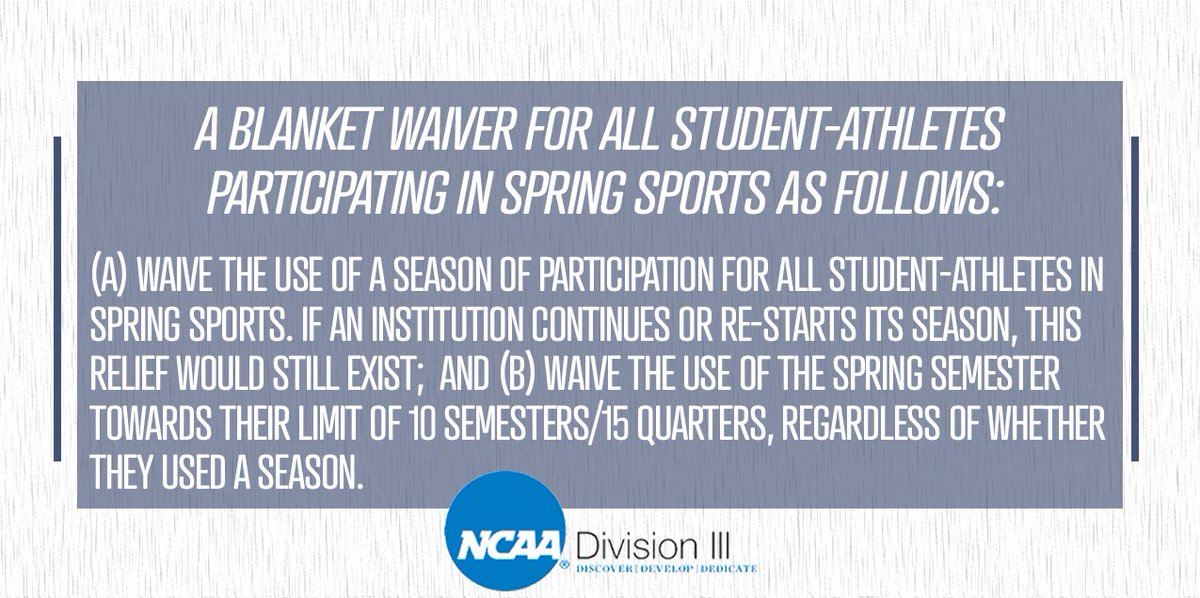 A BLANKET WAIVER FOR ALL STUDENT-ATHLETES PARTICIPATING IN SPRING SPORTS AS FOLLOWS:

(A) WAIVE THE USE OF A SEASON OF PARTICIPATION FOR ALL STUDENT-ATHLETES IN SPRING SPORTS. IF AN INSTITUTION CONTINUES OR RE-STARTS ITS SEASON, THIS RELIEF WOULD STILL EXIST; AND (B) WAIVE THE USE OF THE SPRING SEMESTER TOWARDS THEIR LIMIT OF 10 SEMESTERS/15 QUARTERS, REGARDLESS OF WHETHER THEY USED A SEASON.

NCAA® Division III
DISCOVER | DEVELOP | DEDICATE